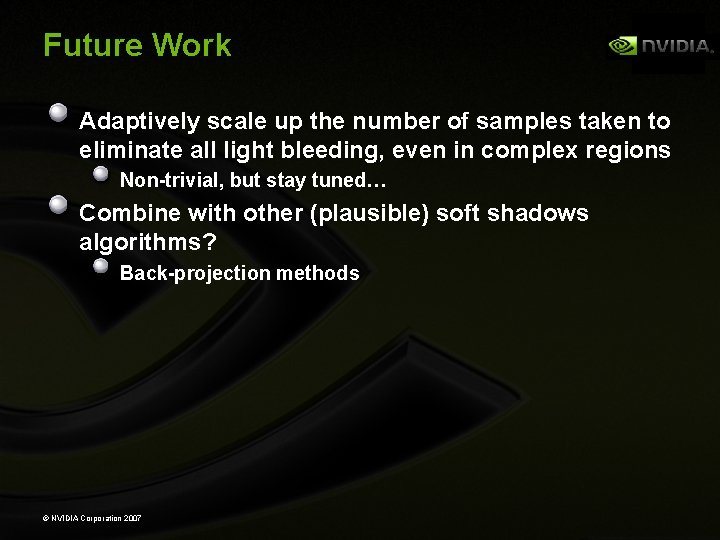 Future Work

NVIDIA.

Adaptively scale up the number of samples taken to eliminate all light bleeding, even in complex regions

Non-trivial, but stay tuned…

Combine with other (plausible) soft shadows algorithms?

Back-projection methods

© NVIDIA Corporation 2007